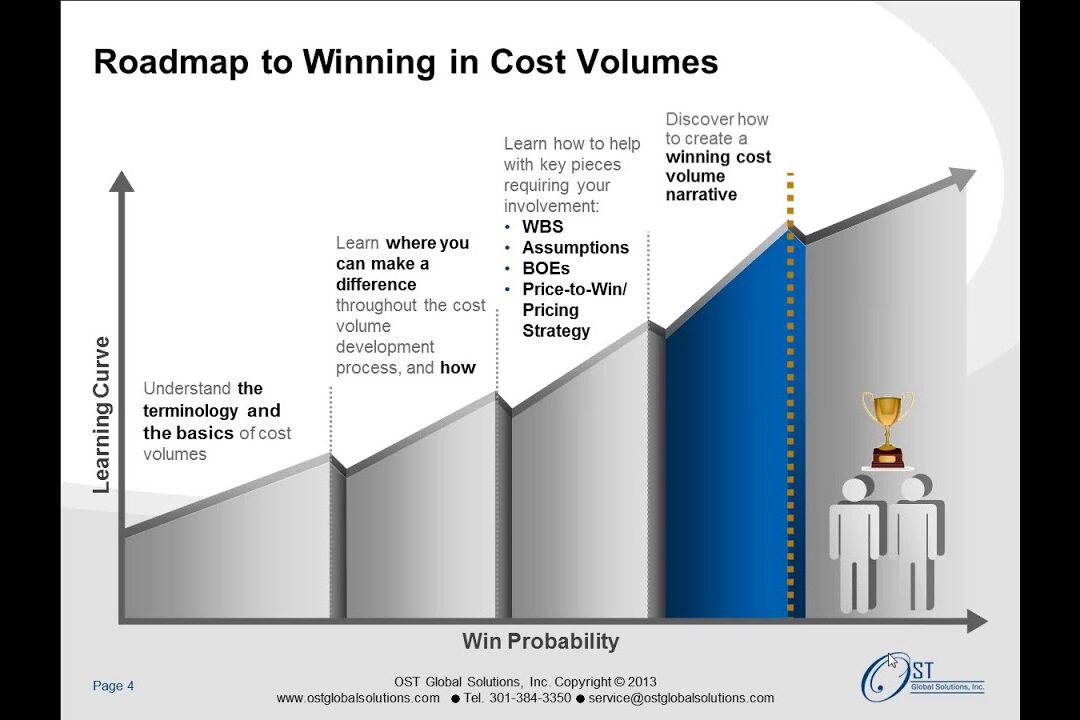 Roadmap to Winning in Cost Volumes

Learning Curve

Understand the terminology and the basics of cost volumes

Learn where you can make a difference throughout the cost volume development process, and how

Learn how to help with key pieces requiring your involvement:
• WBS
• Assumptions
• BOEs
• Price-to-Win/ Pricing Strategy

Discover how to create a winning cost volume narrative

Win Probability

Page 4

OST Global Solutions, Inc. Copyright © 2013
www.ostglobalsolutions.com ● Tel. 301-384-3350 ● service@ostglobalsolutions.com

OST Global Solutions, Inc.